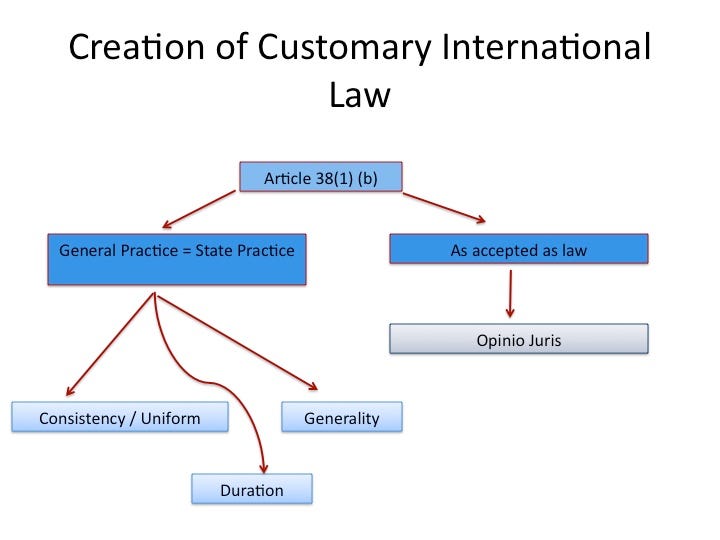 Creation of Customary International Law

Article 38(1) (b)

General Practice = State Practice

As accepted as law

Opinio Juris

Consistency / Uniform

Generality

Duration